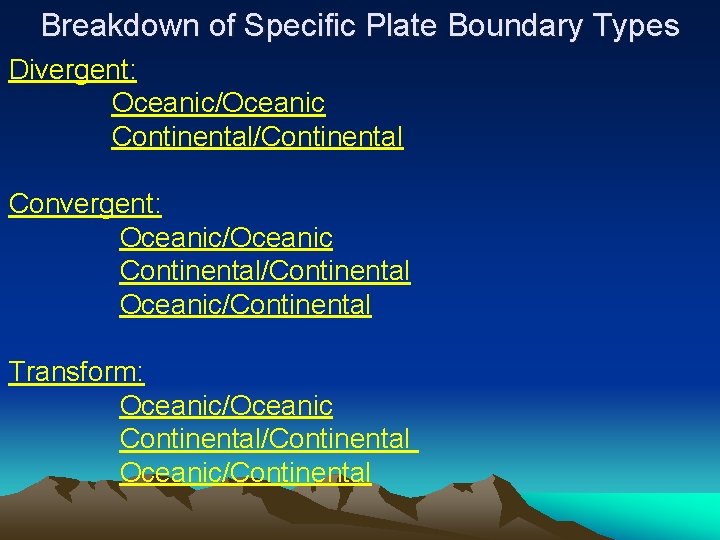 Breakdown of Specific Plate Boundary Types

Divergent:
Oceanic/Oceanic
Continental/Continental

Convergent:
Oceanic/Oceanic
Continental/Continental
Oceanic/Continental

Transform:
Oceanic/Oceanic
Continental/Continental
Oceanic/Continental